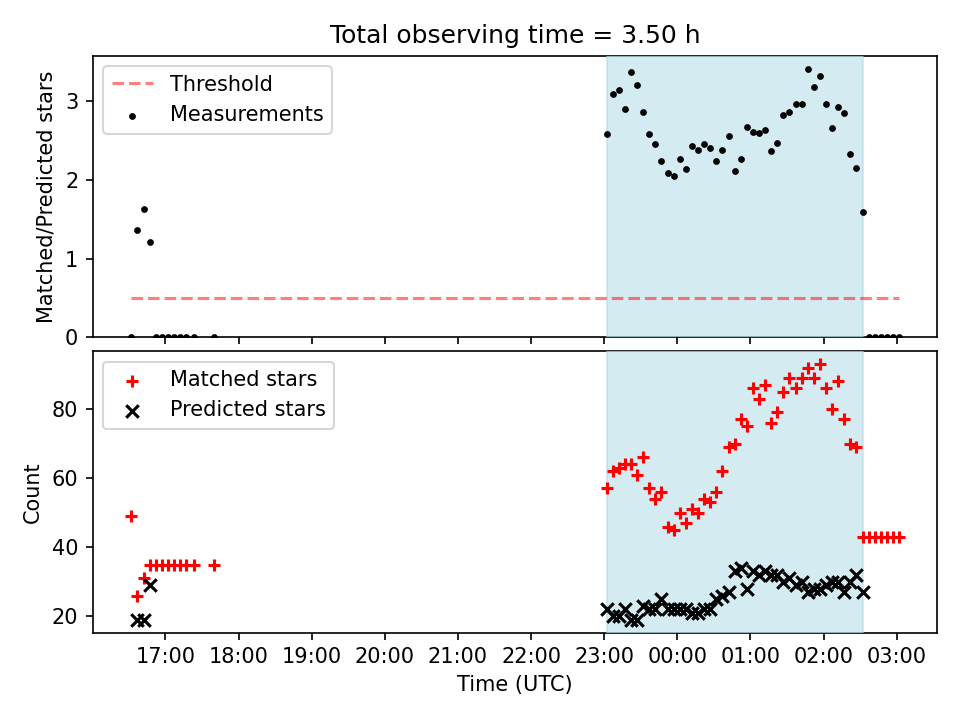 Total observing time = 3.50 h

Threshold
Measurements

Matched/Predicted stars

3
2
1
0

Matched stars
Predicted stars

Count

80
60
40
20

17:00 18:00 19:00 20:00 21:00 22:00 23:00 00:00 01:00 02:00 03:00

Time (UTC)